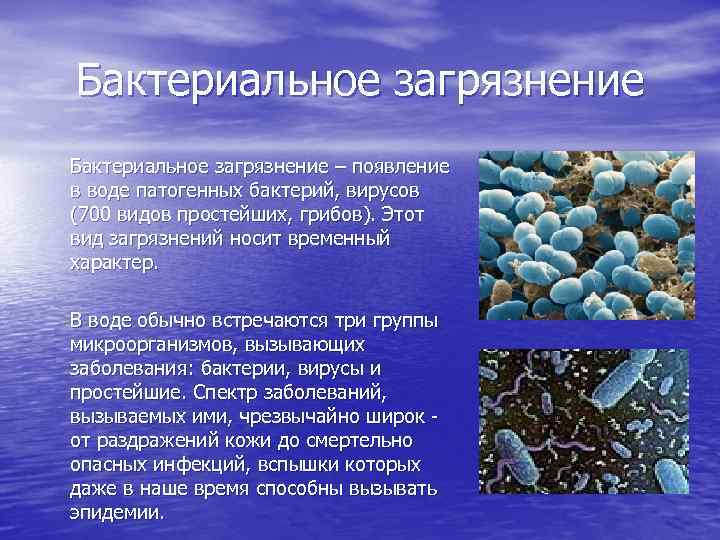 Бактериальное загрязнение

Бактериальное загрязнение – появление в воде патогенных бактерий, вирусов (700 видов простейших, грибов). Этот вид загрязнений носит временный характер.

В воде обычно встречаются три группы микроорганизмов, вызывающих заболевания: бактерии, вирусы и простейшие. Спектр заболеваний, вызываемых ими, чрезвычайно широк - от раздражений кожи до смертельно опасных инфекций, вспышки которых даже в наше время способны вызывать эпидемии.